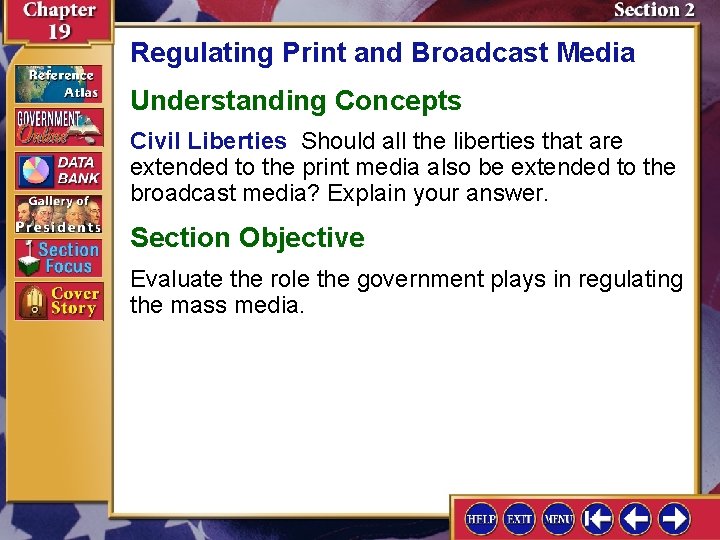 Chapter 19

Section 2

Reference Atlas

GOVERNMENT Online

DATA BANK

Gallery of Presidents

Section Focus

Cover Story

Regulating Print and Broadcast Media

Understanding Concepts

Civil Liberties Should all the liberties that are extended to the print media also be extended to the broadcast media? Explain your answer.

Section Objective

Evaluate the role the government plays in regulating the mass media.

HELP EXIT MENU